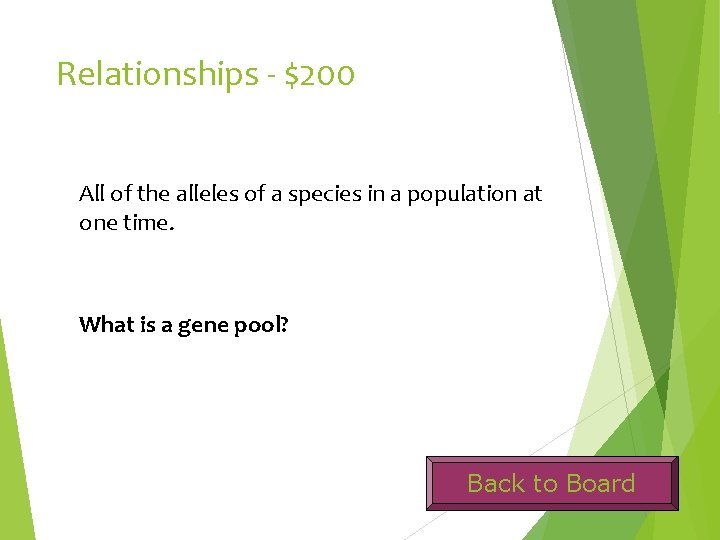 Relationships - \$200

All of the alleles of a species in a population at one time.

What is a gene pool?

Back to Board